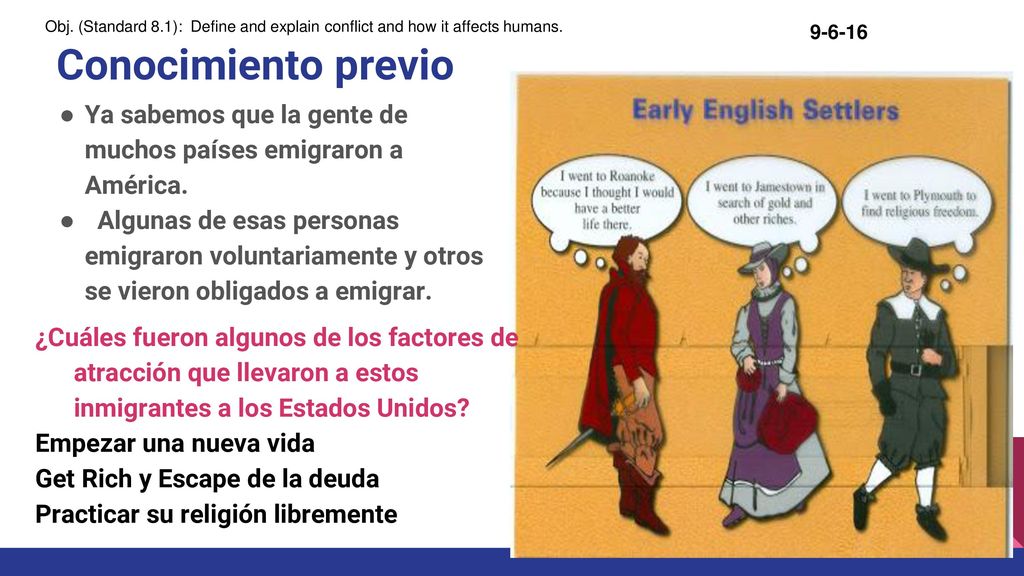 Obj. (Standard 8.1): Define and explain conflict and how it affects humans.

9-6-16

Conocimiento previo

● Ya sabemos que la gente de muchos países emigraron a América.
● Algunas de esas personas emigraron voluntariamente y otros se vieron obligados a emigrar.

¿Cuáles fueron algunos de los factores de atracción que llevaron a estos inmigrantes a los Estados Unidos?
Empezar una nueva vida
Get Rich y Escape de la deuda
Practicar su religión libremente

Early English Settlers

I went to Roanoke because I thought I would have a better life there.

I went to Jamestown in search of gold and other riches.

I went to Plymouth to find religious freedom.